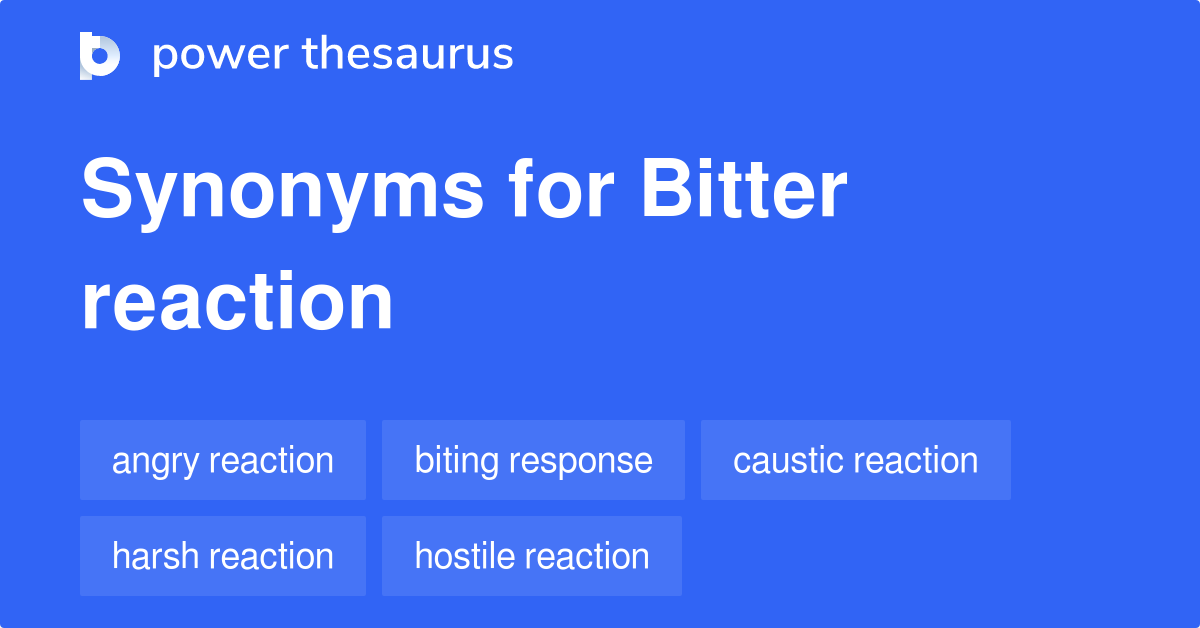 power thesaurus

Synonyms for Bitter reaction

angry reaction
biting response
caustic reaction
harsh reaction
hostile reaction